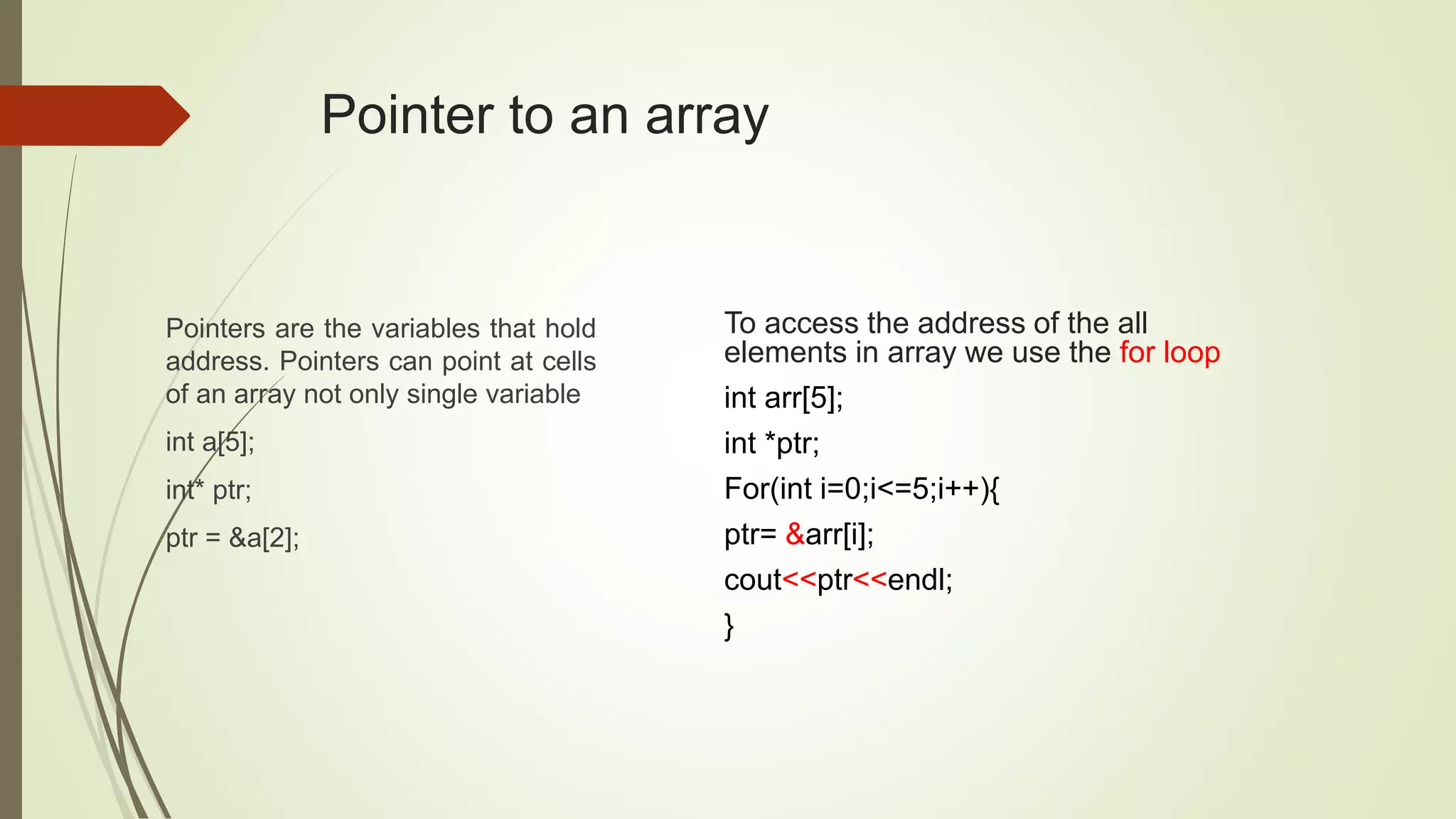 Pointer to an array

Pointers are the variables that hold address. Pointers can point at cells of an array not only single variable

int a[5];

int* ptr;

ptr = &a[2];

To access the address of the all elements in array we use the for loop

int arr[5];

int *ptr;

For(int i=0;i<=5;i++){

ptr= &arr[i];

cout<<ptr<<endl;

}